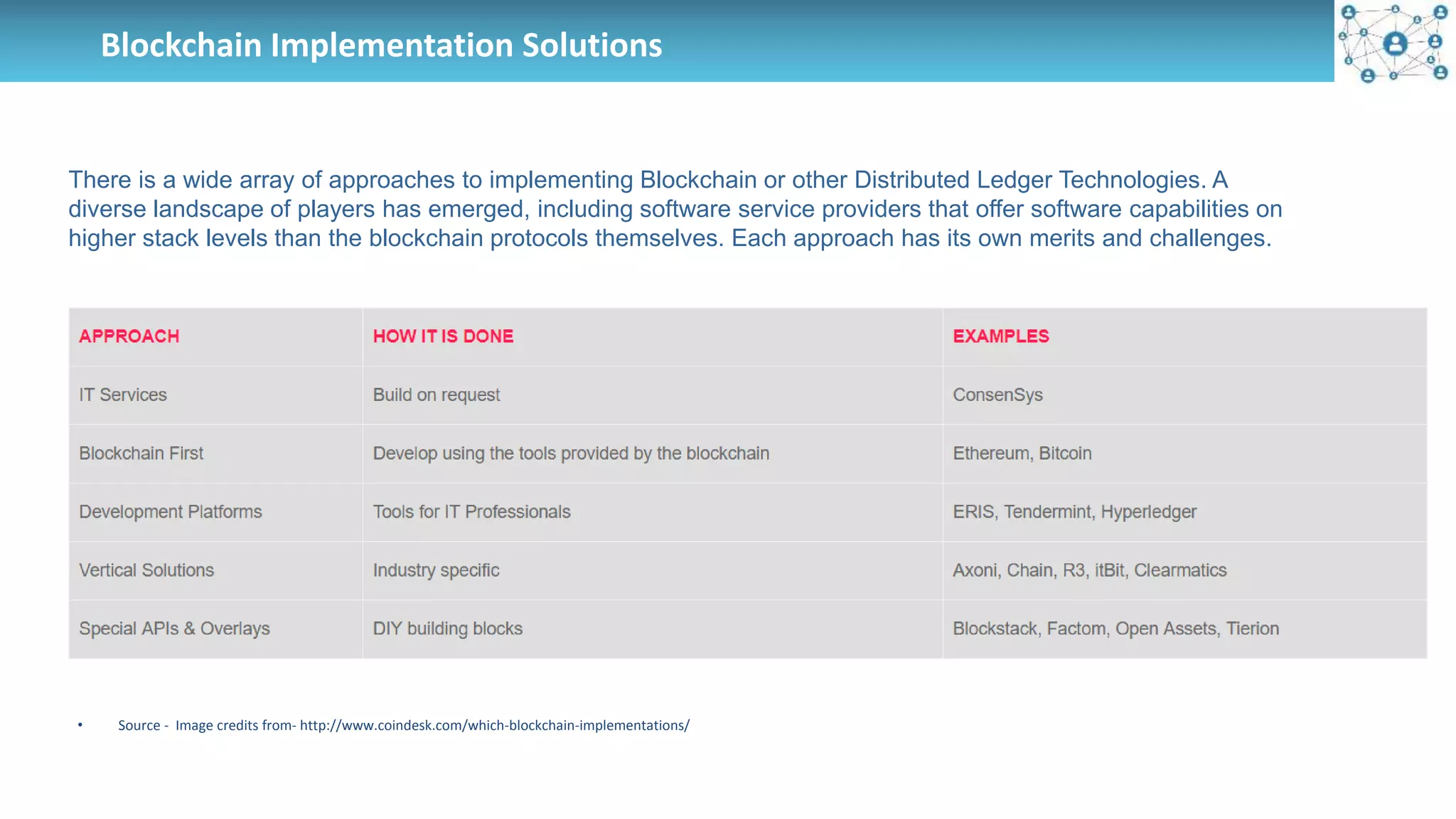 Blockchain Implementation Solutions

There is a wide array of approaches to implementing Blockchain or other Distributed Ledger Technologies. A diverse landscape of players has emerged, including software service providers that offer software capabilities on higher stack levels than the blockchain protocols themselves. Each approach has its own merits and challenges.

| APPROACH | HOW IT IS DONE | EXAMPLES |
|---|---|---|
| IT Services | Build on request | ConsenSys |
| Blockchain First | Develop using the tools provided by the blockchain | Ethereum, Bitcoin |
| Development Platforms | Tools for IT Professionals | ERIS, Tendermint, Hyperledger |
| Vertical Solutions | Industry specific | Axoni, Chain, R3, itBit, Clearmatics |
| Special APIs & Overlays | DIY building blocks | Blockstack, Factom, Open Assets, Tierion |

• Source - Image credits from- http://www.coindesk.com/which-blockchain-implementations/